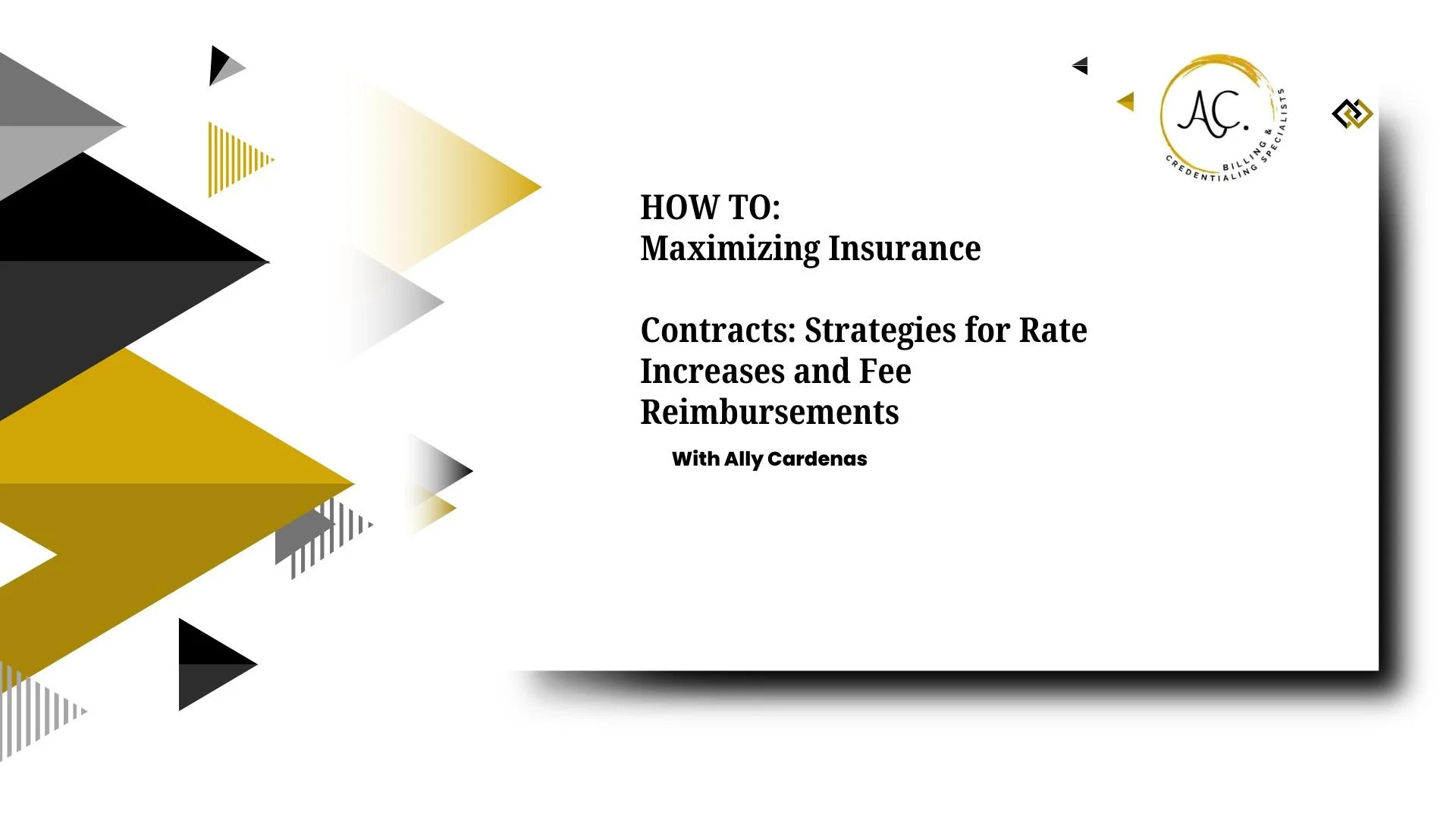 AC.
BILLING & CREDENTIALING SPECIALISTS

HOW TO:
Maximizing Insurance

Contracts: Strategies for Rate Increases and Fee Reimbursements

With Ally Cardenas